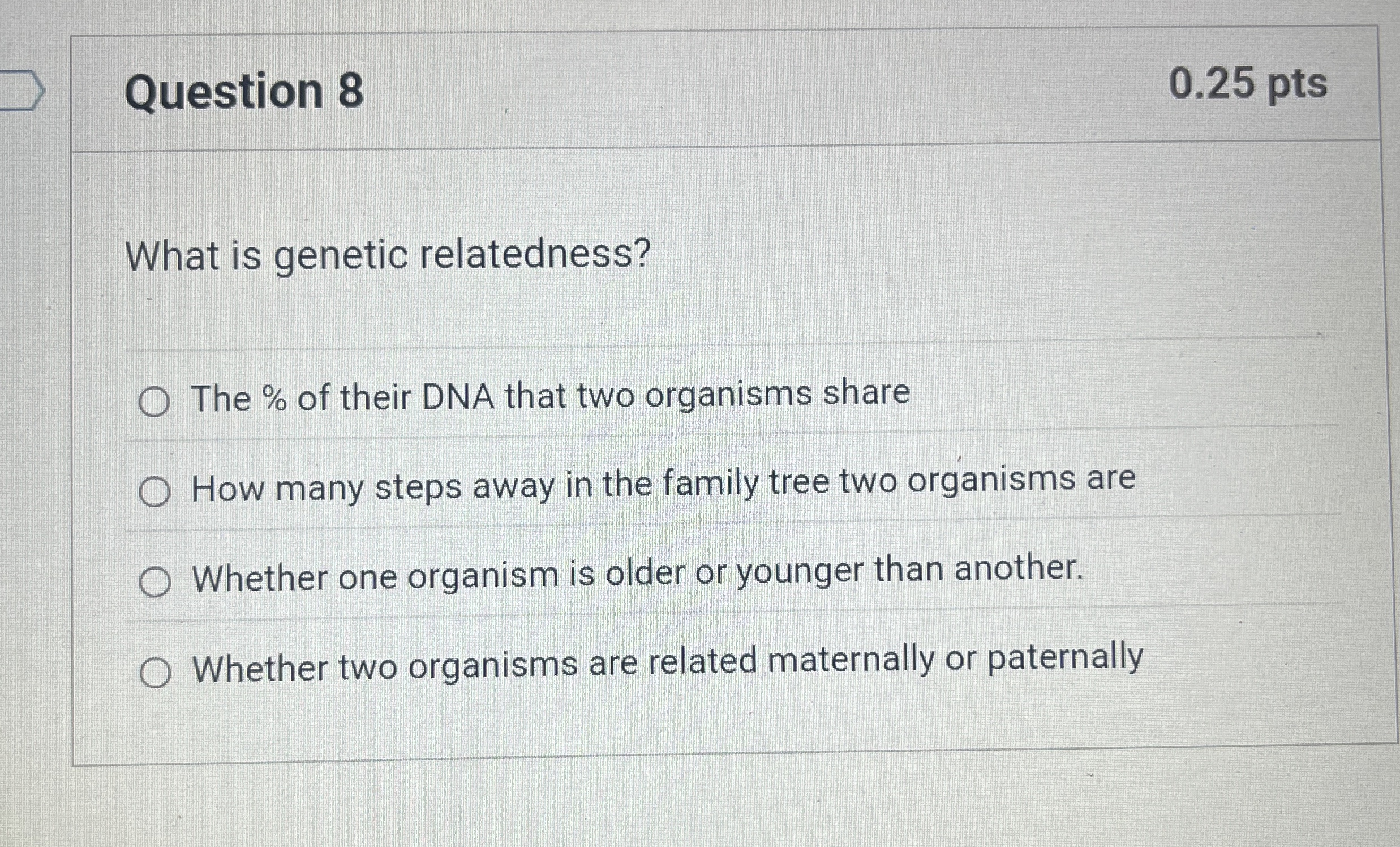 Question 8

0.25 pts

What is genetic relatedness?

The % of their DNA that two organisms share

How many steps away in the family tree two organisms are

Whether one organism is older or younger than another.

Whether two organisms are related maternally or paternally